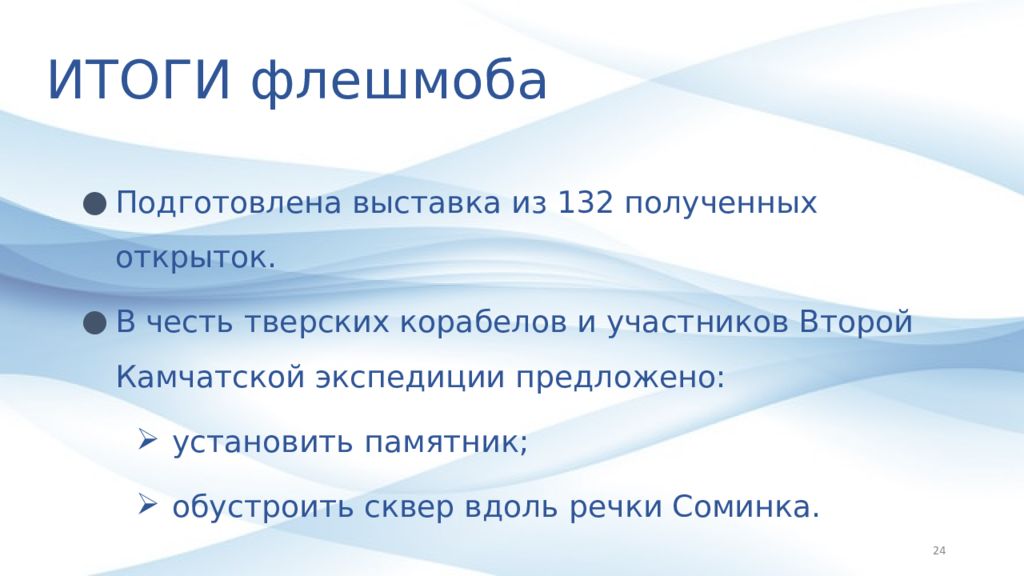 ИТОГИ флешмоба

● Подготовлена выставка из 132 полученных открыток.

● В честь тверских корабелов и участников Второй Камчатской экспедиции предложено:

➢ установить памятник;

➢ обустроить сквер вдоль речки Соминка.

24